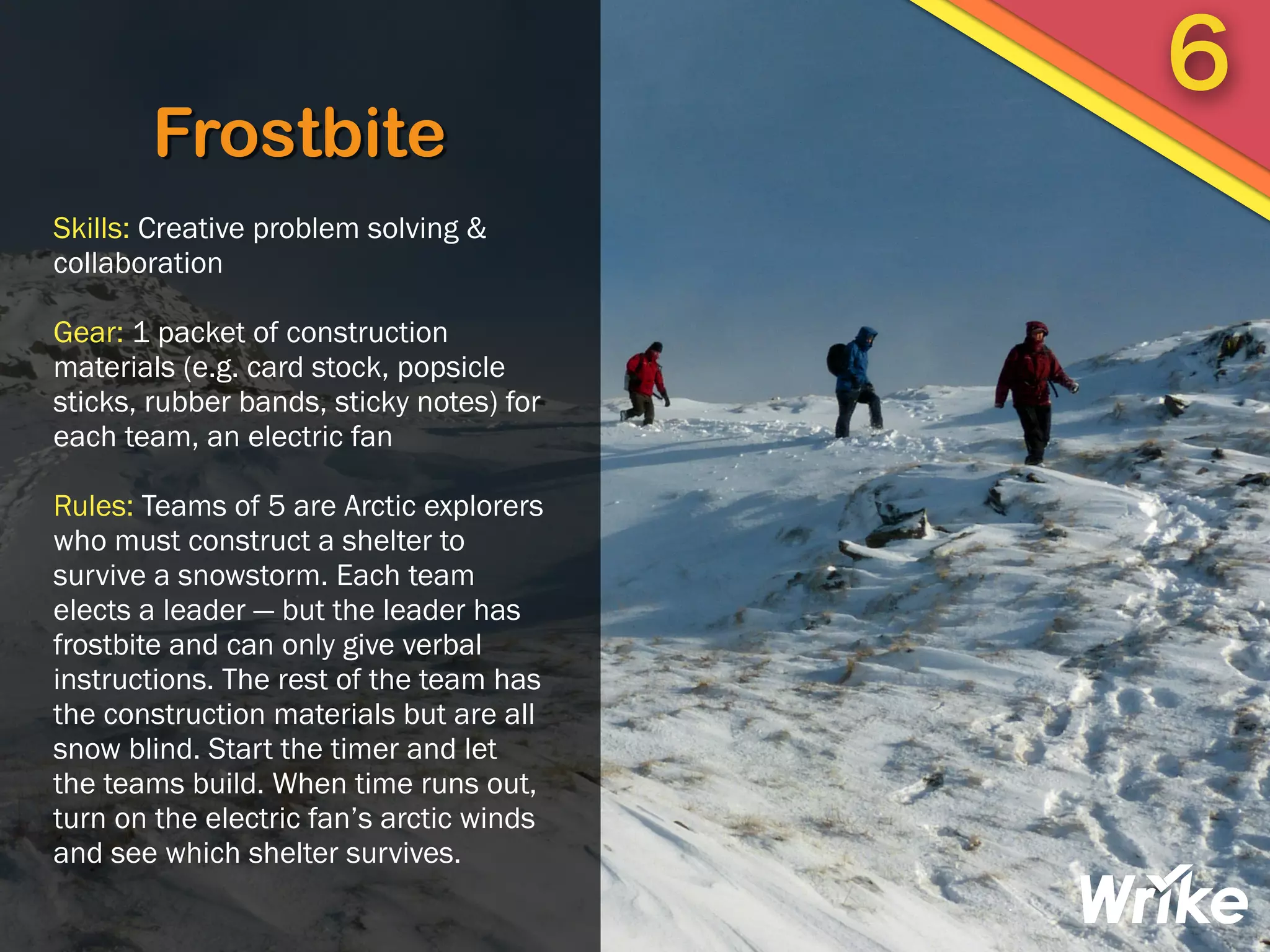 6

Frostbite

Skills: Creative problem solving & collaboration

Gear: 1 packet of construction materials (e.g. card stock, popsicle sticks, rubber bands, sticky notes) for each team, an electric fan

Rules: Teams of 5 are Arctic explorers who must construct a shelter to survive a snowstorm. Each team elects a leader — but the leader has frostbite and can only give verbal instructions. The rest of the team has the construction materials but are all snow blind. Start the timer and let the teams build. When time runs out, turn on the electric fan's arctic winds and see which shelter survives.

Wrike